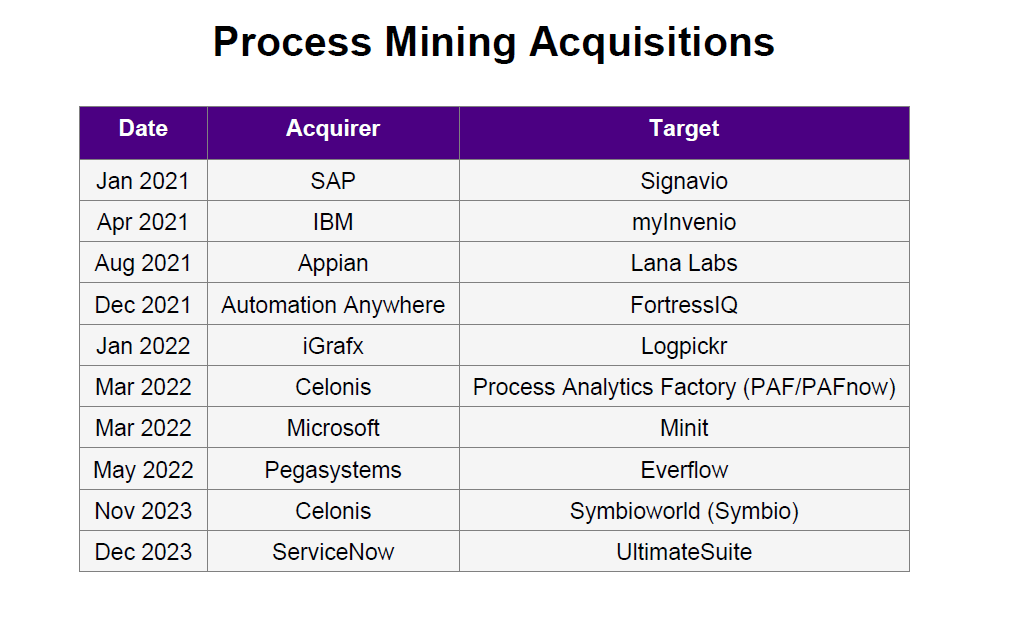 Process Mining Acquisitions

| Date | Acquirer | Target |
|---|---|---|
| Jan 2021 | SAP | Signavio |
| Apr 2021 | IBM | myInvenio |
| Aug 2021 | Appian | Lana Labs |
| Dec 2021 | Automation Anywhere | FortressIQ |
| Jan 2022 | iGrafx | Logpickr |
| Mar 2022 | Celonis | Process Analytics Factory (PAF/PAFnow) |
| Mar 2022 | Microsoft | Minit |
| May 2022 | Pegasystems | Everflow |
| Nov 2023 | Celonis | Symbioworld (Symbio) |
| Dec 2023 | ServiceNow | UltimateSuite |